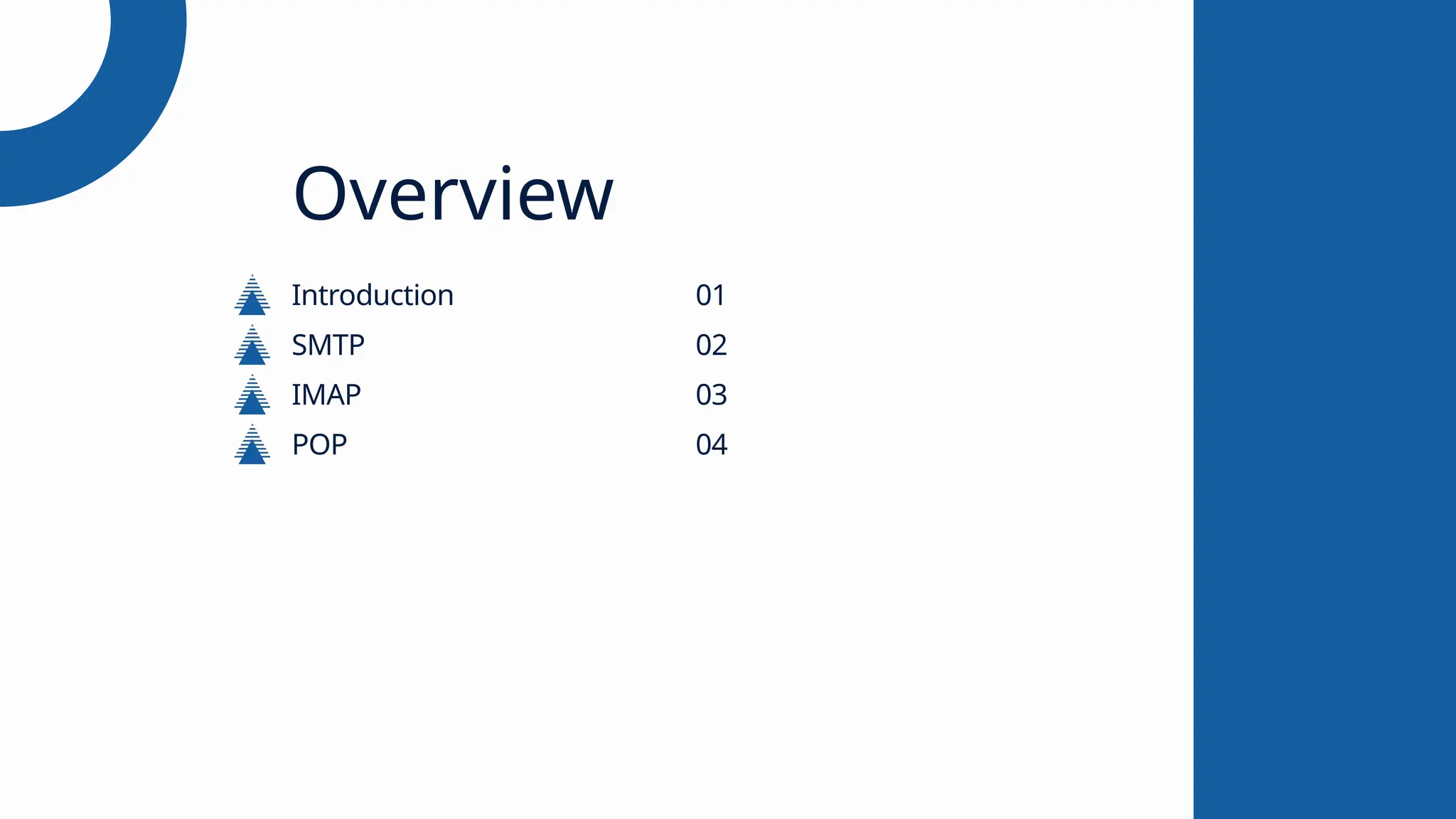 Overview

Introduction 01
SMTP 02
IMAP 03
POP 04